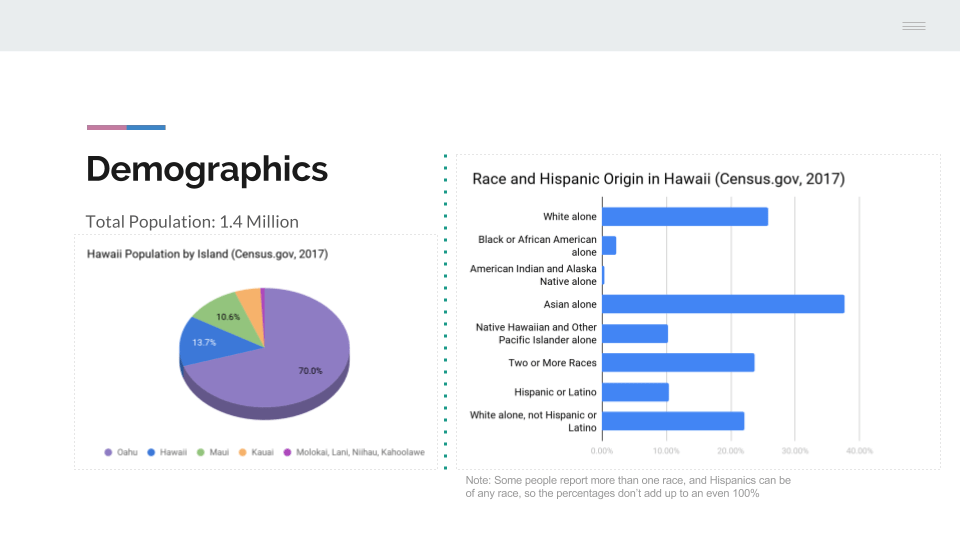 Demographics

Total Population: 1.4 Million

Hawaii Population by Island (Census.gov, 2017)

10.6%
13.7%
70.0%

Oahu Hawaii Maui Kauai Molokai, Lani, Niihau, Kahoolawe

Race and Hispanic Origin in Hawaii (Census.gov, 2017)

White alone
Black or African American alone
American Indian and Alaska Native alone
Asian alone
Native Hawaiian and Other Pacific Islander alone
Two or More Races
Hispanic or Latino
White alone, not Hispanic or Latino

0.00% 10.00% 20.00% 30.00% 40.00%

Note: Some people report more than one race, and Hispanics can be of any race, so the percentages don't add up to an even 100%